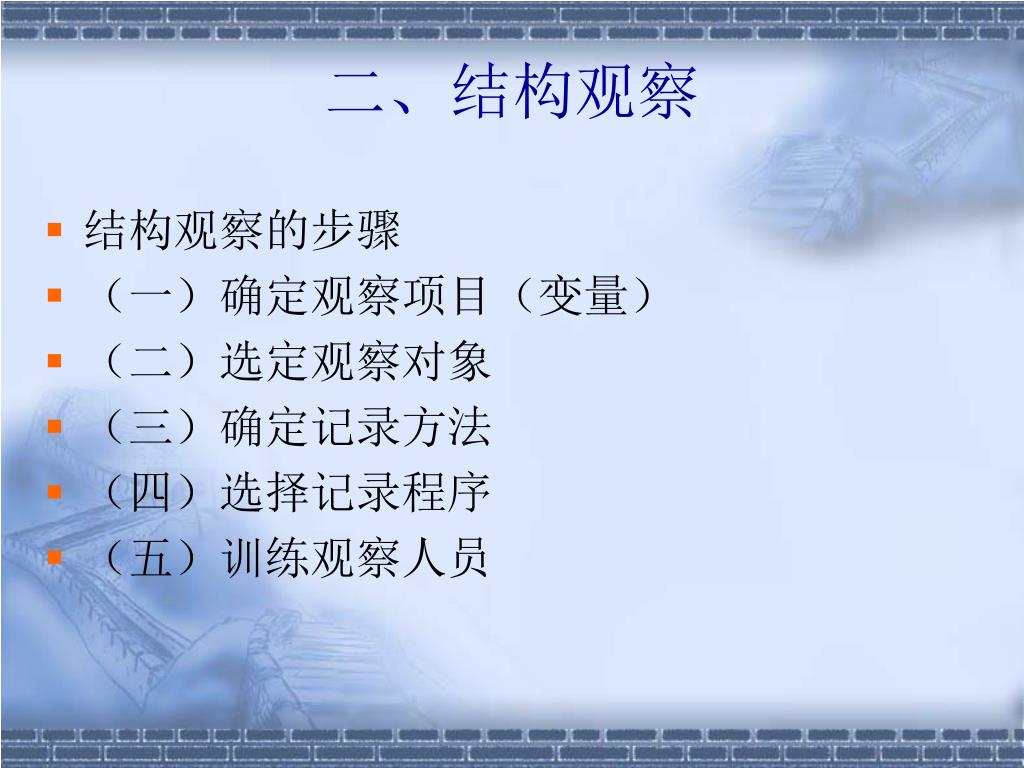 二、结构观察

- 结构观察的步骤
- （一）确定观察项目（变量）
- （二）选定观察对象
- （三）确定记录方法
- （四）选择记录程序
- （五）训练观察人员